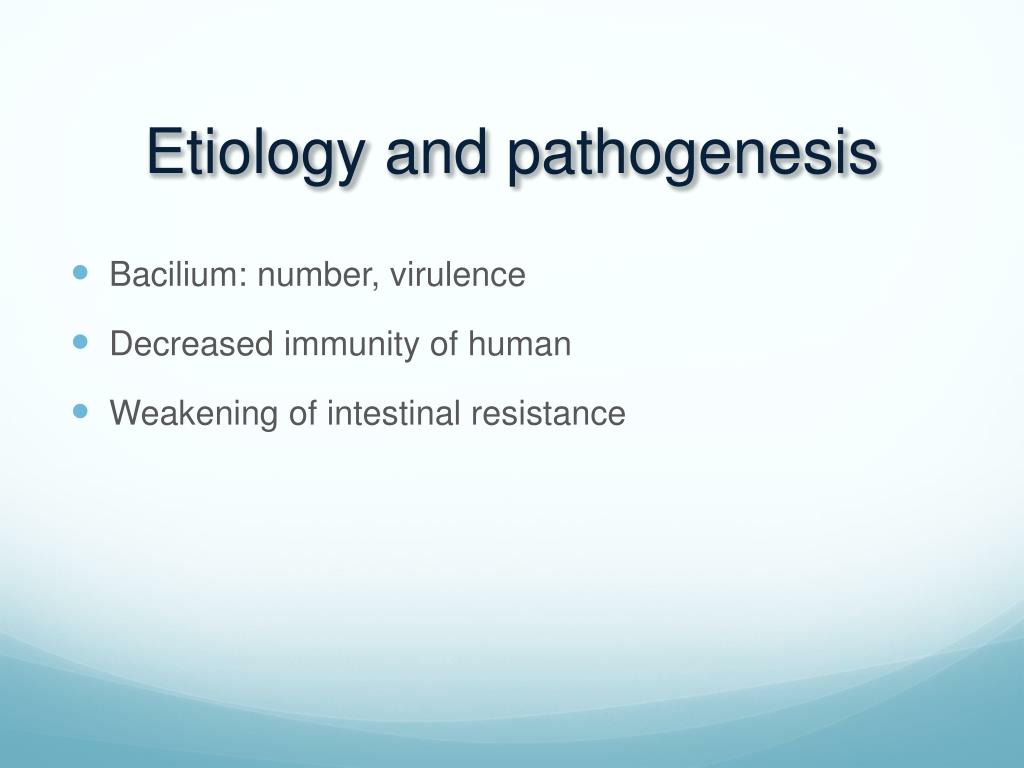 Etiology and pathogenesis

- Bacilium: number, virulence
- Decreased immunity of human
- Weakening of intestinal resistance